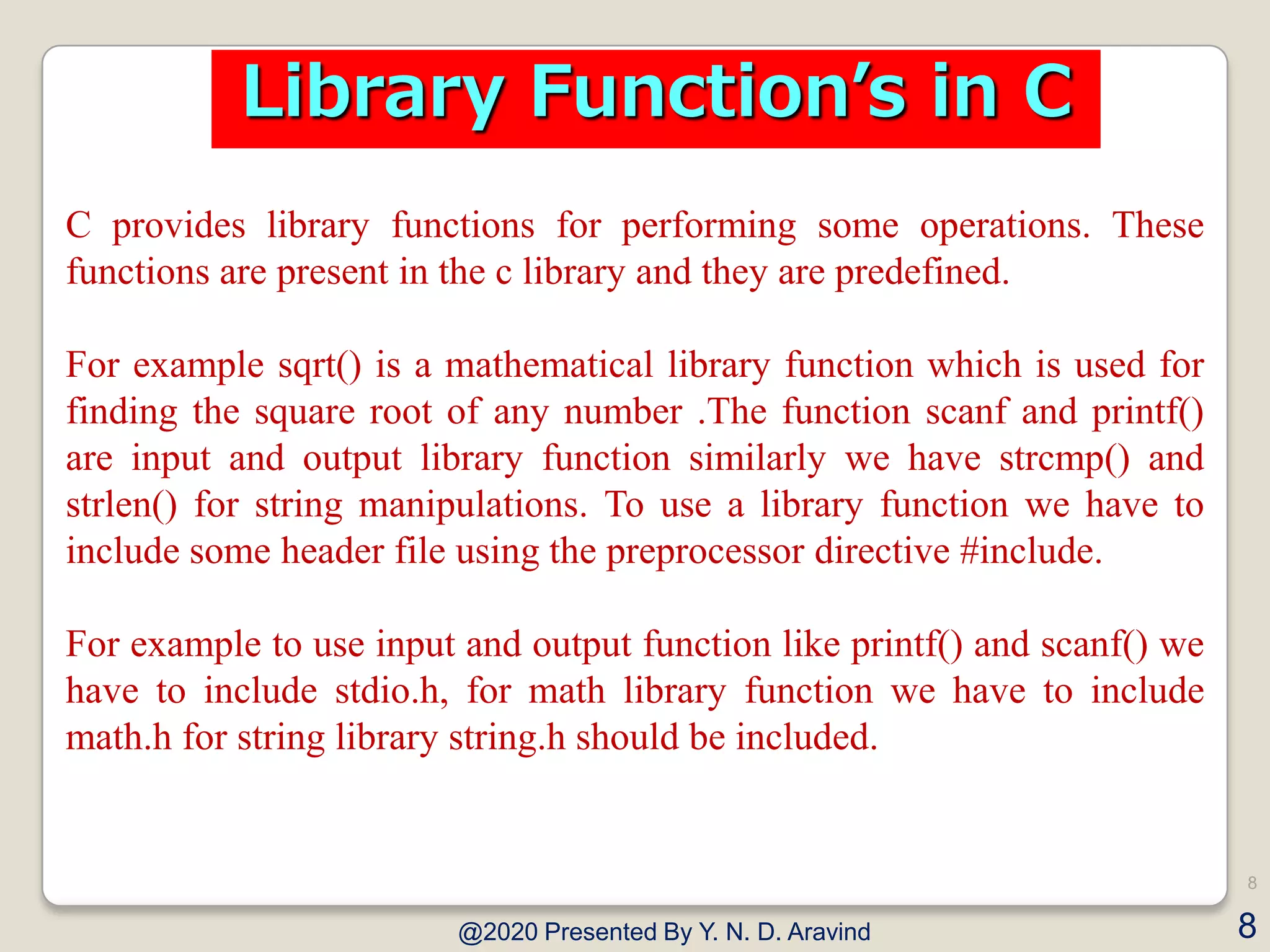 Library Function's in C

C provides library functions for performing some operations. These functions are present in the c library and they are predefined.

For example sqrt() is a mathematical library function which is used for finding the square root of any number .The function scanf and printf() are input and output library function similarly we have strcmp() and strlen() for string manipulations. To use a library function we have to include some header file using the preprocessor directive #include.

For example to use input and output function like printf() and scanf() we have to include stdio.h, for math library function we have to include math.h for string library string.h should be included.

8

@2020 Presented By Y. N. D. Aravind

8